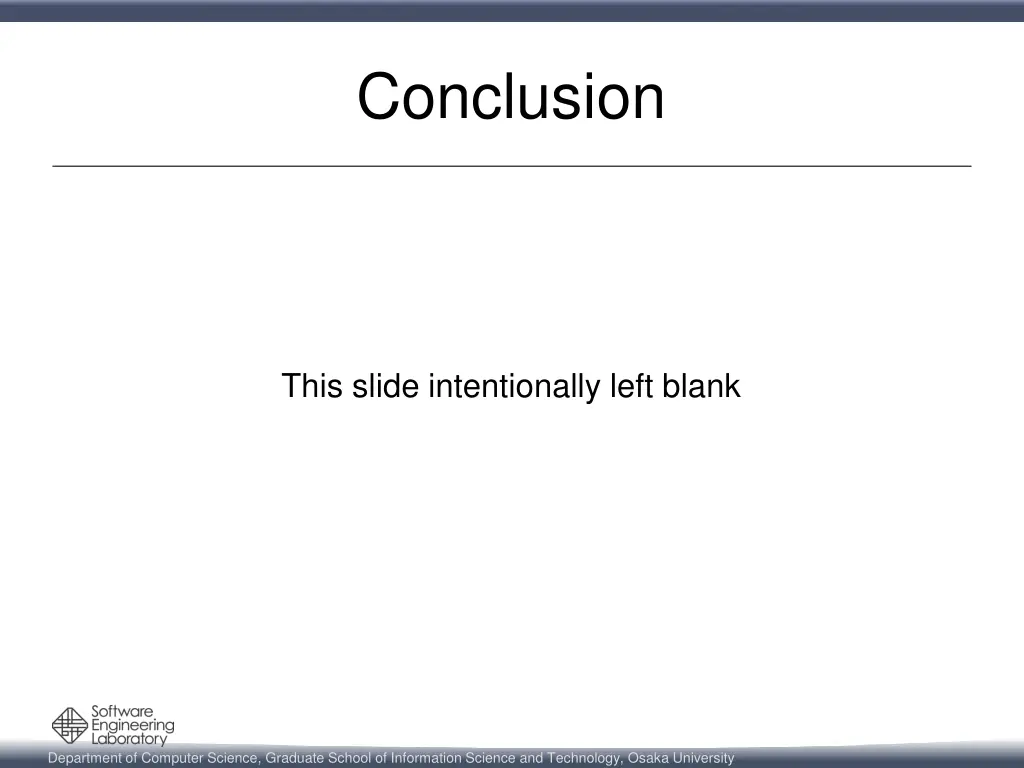 Conclusion

This slide intentionally left blank

Software Engineering Laboratory

Department of Computer Science, Graduate School of Information Science and Technology, Osaka University